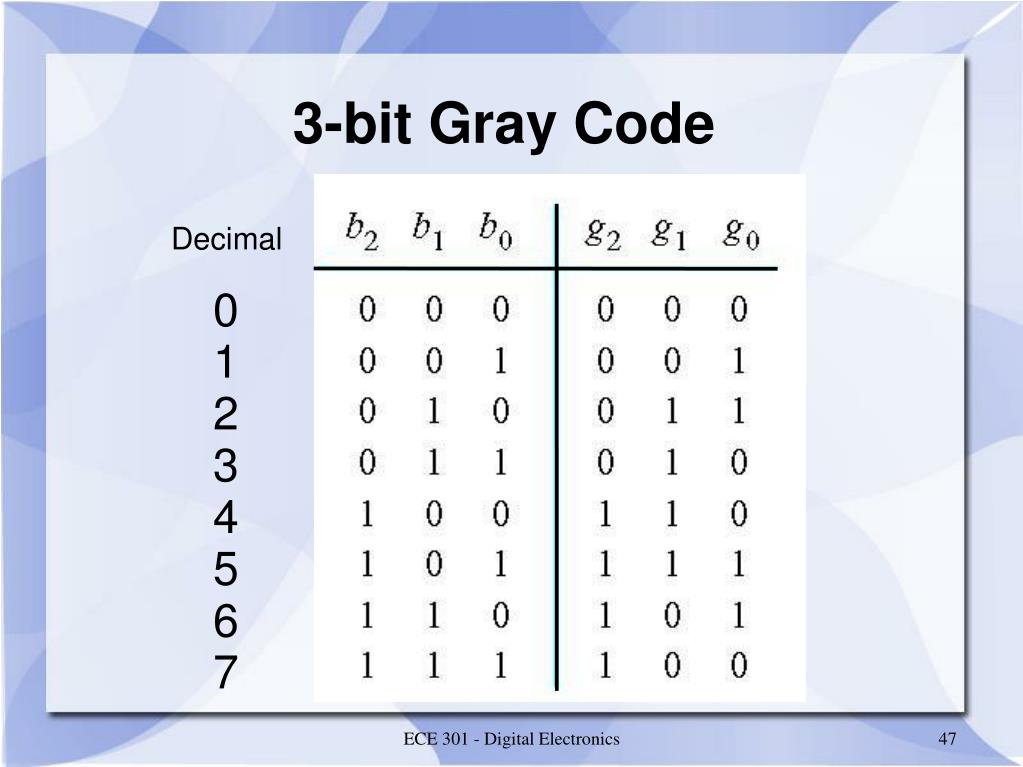 3-bit Gray Code

| Decimal | $b_2$ | $b_1$ | $b_0$ | $g_2$ | $g_1$ | $g_0$ |
|---|---|---|---|---|---|---|
| 0 | 0 | 0 | 0 | 0 | 0 | 0 |
| 1 | 0 | 0 | 1 | 0 | 0 | 1 |
| 2 | 0 | 1 | 0 | 0 | 1 | 1 |
| 3 | 0 | 1 | 1 | 0 | 1 | 0 |
| 4 | 1 | 0 | 0 | 1 | 1 | 0 |
| 5 | 1 | 0 | 1 | 1 | 1 | 1 |
| 6 | 1 | 1 | 0 | 1 | 0 | 1 |
| 7 | 1 | 1 | 1 | 1 | 0 | 0 |

ECE 301 - Digital Electronics

47